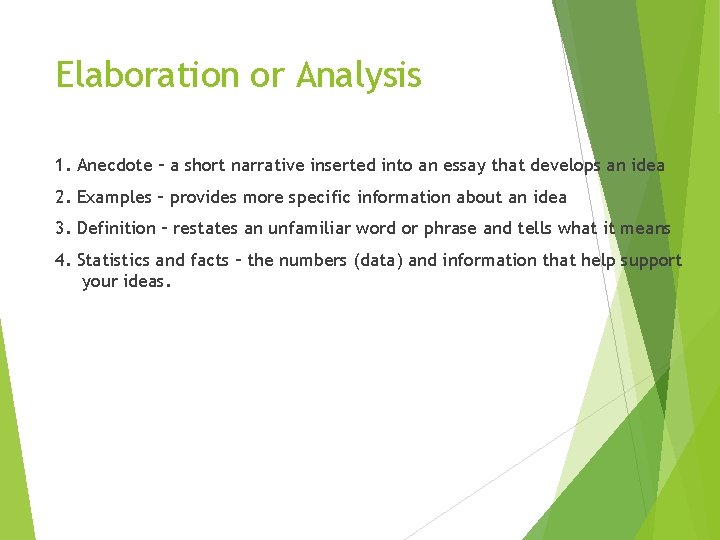 Elaboration or Analysis

1. Anecdote – a short narrative inserted into an essay that develops an idea

2. Examples – provides more specific information about an idea

3. Definition – restates an unfamiliar word or phrase and tells what it means

4. Statistics and facts – the numbers (data) and information that help support your ideas.